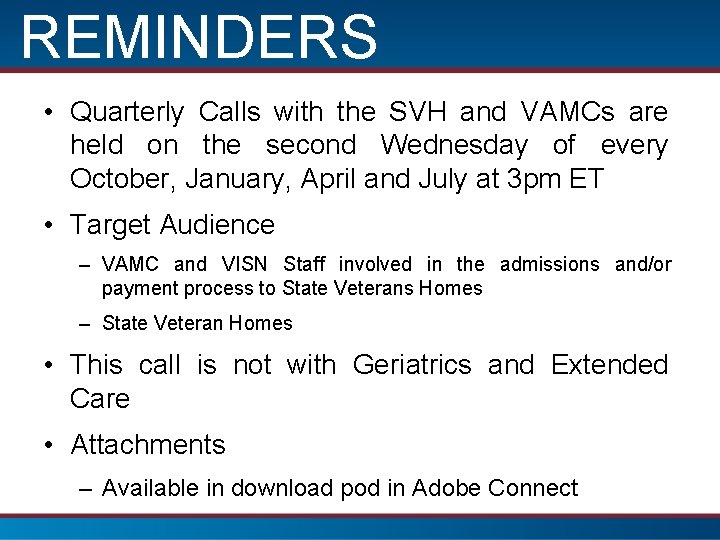 REMINDERS

• Quarterly Calls with the SVH and VAMCs are held on the second Wednesday of every October, January, April and July at 3pm ET

• Target Audience

– VAMC and VISN Staff involved in the admissions and/or payment process to State Veterans Homes

– State Veteran Homes

• This call is not with Geriatrics and Extended Care

• Attachments

– Available in download pod in Adobe Connect